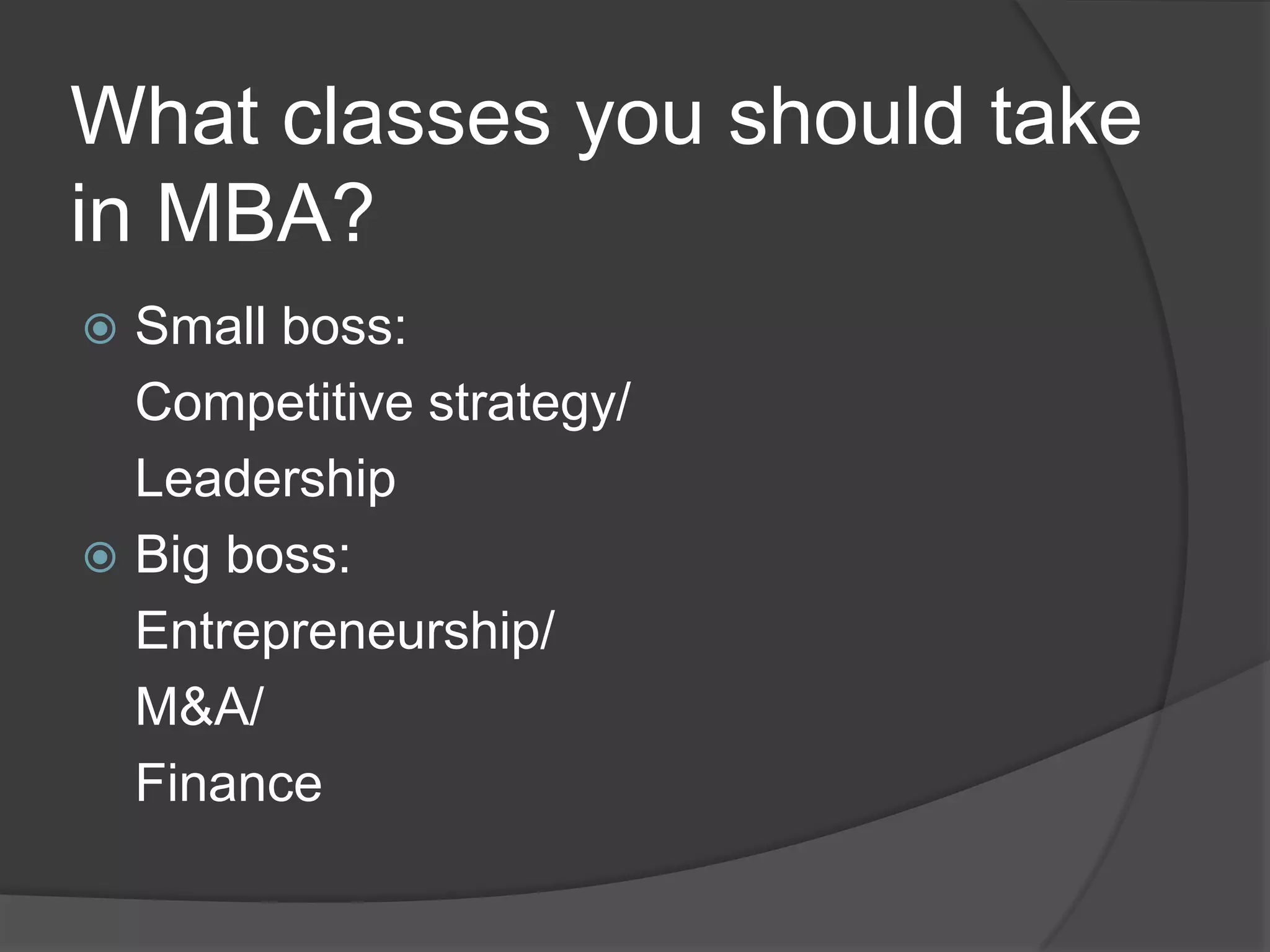 What classes you should take in MBA?

Small boss:
Competitive strategy/
Leadership

Big boss:
Entrepreneurship/
M&A/
Finance